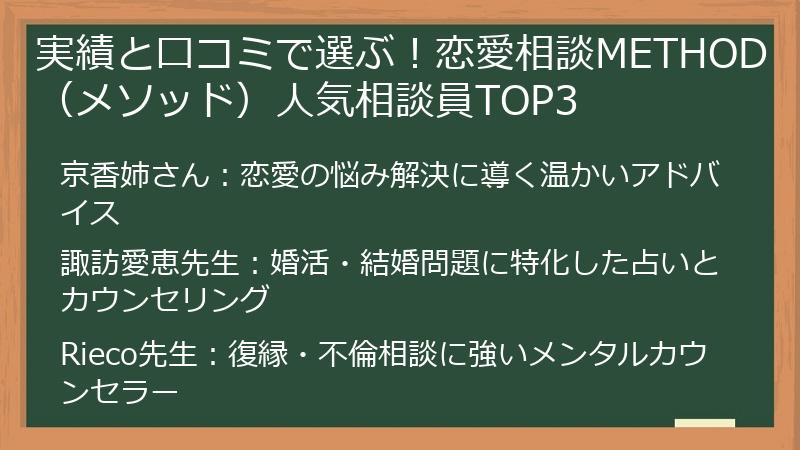 実績と口コミで選ぶ！恋愛相談METHOD（メソッド）人気相談員TOP3

京香姉さん：恋愛の悩み解決に導く温かいアドバイス

諏訪愛恵先生：婚活・結婚問題に特化した占いとカウンセリング

Rieco先生：復縁・不倫相談に強いメンタルカウンセラー